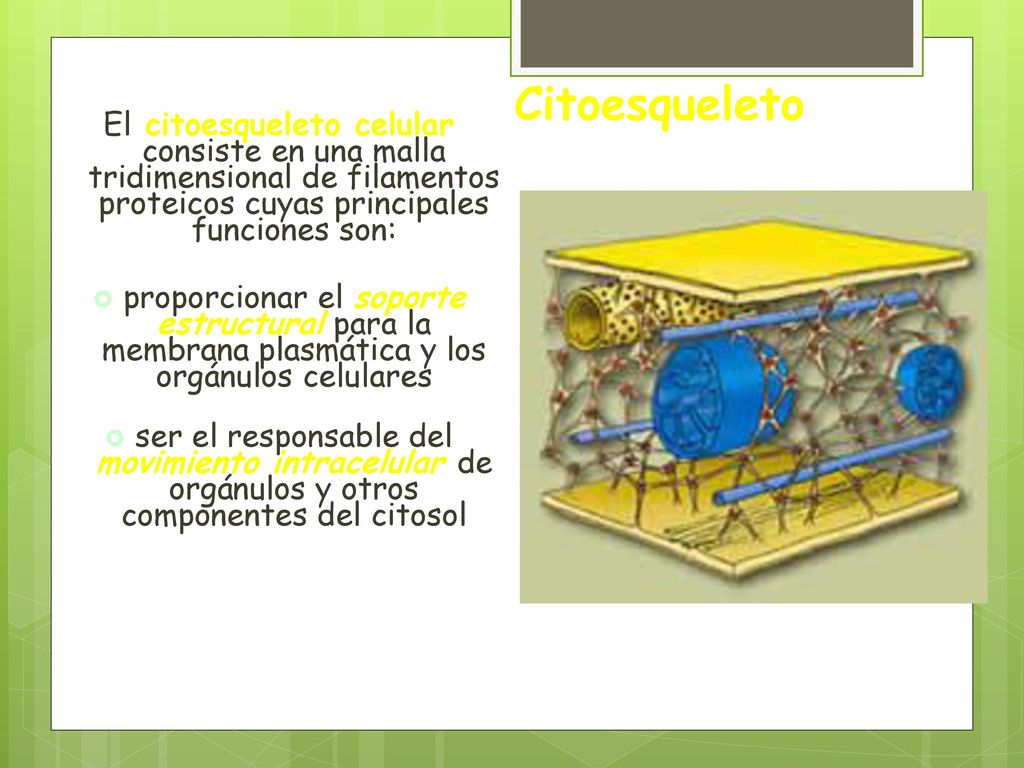 Citoesqueleto

El citoesqueleto celular consiste en una malla tridimensional de filamentos proteicos cuyas principales funciones son:

proporcionar el soporte estructural para la membrana plasmática y los orgánulos celulares

ser el responsable del movimiento intracelular de orgánulos y otros componentes del citosol